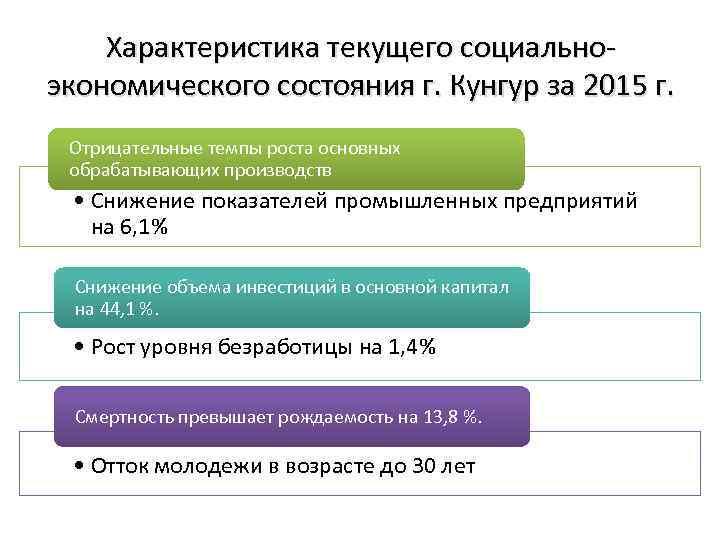 Характеристика текущего социально-экономического состояния г. Кунгур за 2015 г.

Отрицательные темпы роста основных обрабатывающих производств

• Снижение показателей промышленных предприятий на 6,1%

Снижение объема инвестиций в основной капитал на 44,1 %.

• Рост уровня безработицы на 1,4%

Смертность превышает рождаемость на 13,8 %.

• Отток молодежи в возрасте до 30 лет